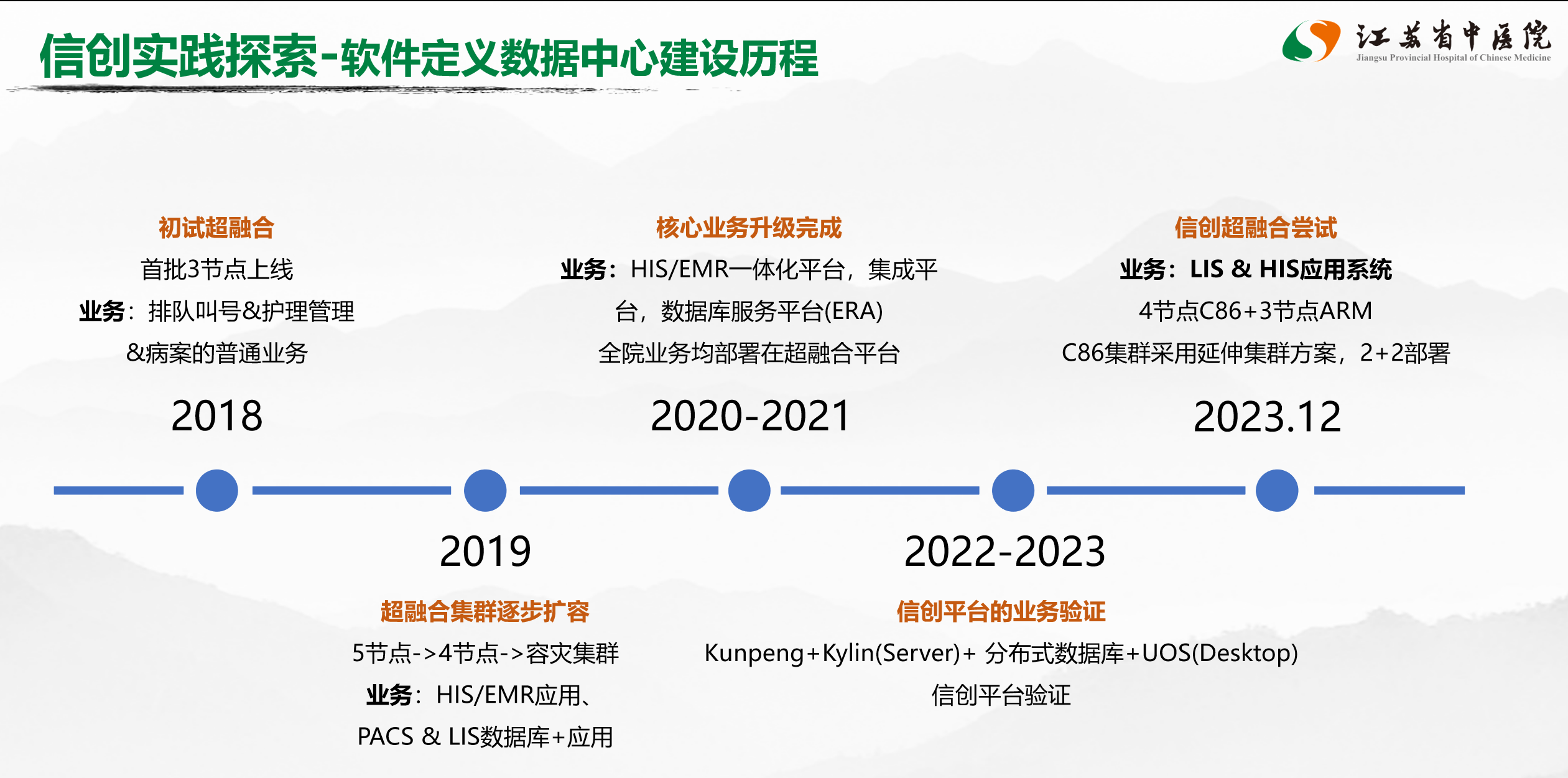 信创实践探索-软件定义数据中心建设历程

江苏省中医院
Jiangsu Provincial Hospital of Chinese Medicine

初试超融合
首批3节点上线
业务：排队叫号&护理管理&病案的普通业务

2018

核心业务升级完成
业务：HIS/EMR一体化平台，集成平台，数据库服务平台(ERA)
全院业务均部署在超融合平台

2020-2021

信创超融合尝试
业务：LIS & HIS应用系统
4节点C86+3节点ARM
C86集群采用延伸集群方案，2+2部署

2023.12

2019

超融合集群逐步扩容
5节点->4节点->容灾集群
业务：HIS/EMR应用、PACS & LIS数据库+应用

2022-2023

信创平台的业务验证
Kunpeng+Kylin(Server)+ 分布式数据库+UOS(Desktop)
信创平台验证